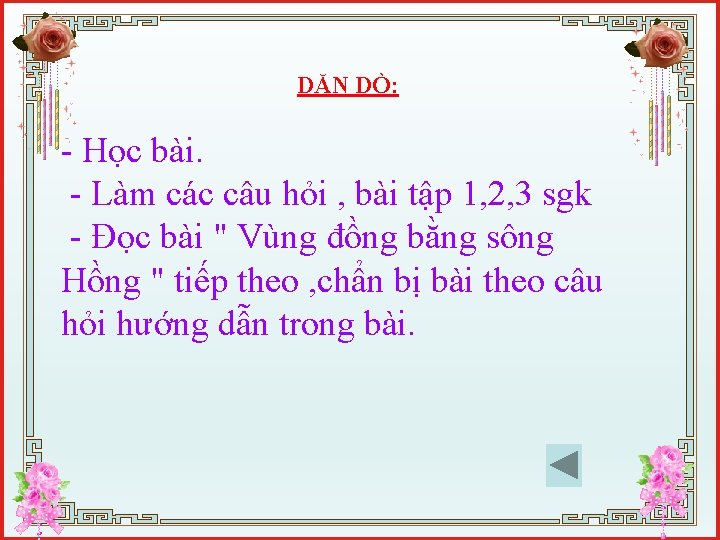 DĂN DÒ:

- Học bài.

- Làm các câu hỏi , bài tập 1,2,3 sgk

- Đọc bài " Vùng đồng bằng sông Hồng " tiếp theo ,chẩn bị bài theo câu hỏi hướng dẫn trong bài.